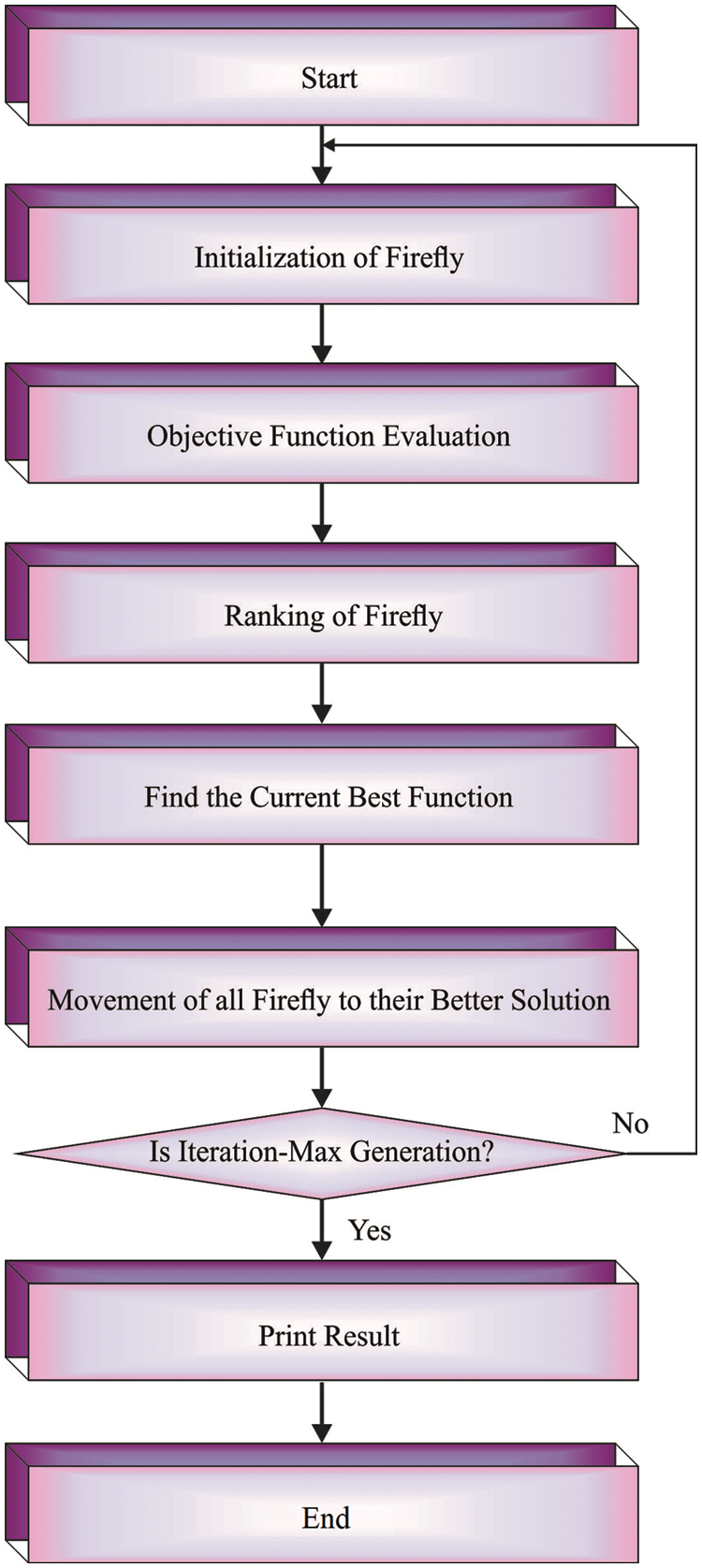 Start

Initialization of Firefly

Objective Function Evaluation

Ranking of Firefly

Find the Current Best Function

Movement of all Firefly to their Better Solution

Is Iteration-Max Generation?

No

Yes

Print Result

End